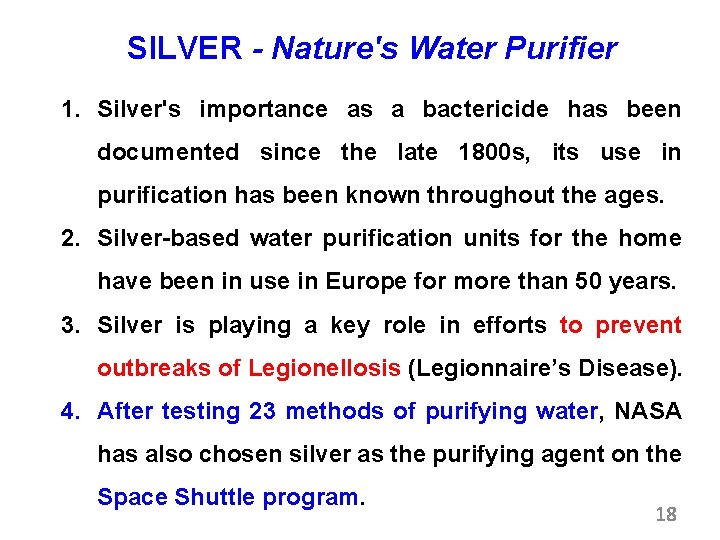 SILVER - Nature's Water Purifier

1. Silver's importance as a bactericide has been documented since the late 1800s, its use in purification has been known throughout the ages.

2. Silver-based water purification units for the home have been in use in Europe for more than 50 years.

3. Silver is playing a key role in efforts to prevent outbreaks of Legionellosis (Legionnaire’s Disease).

4. After testing 23 methods of purifying water, NASA has also chosen silver as the purifying agent on the Space Shuttle program.

18